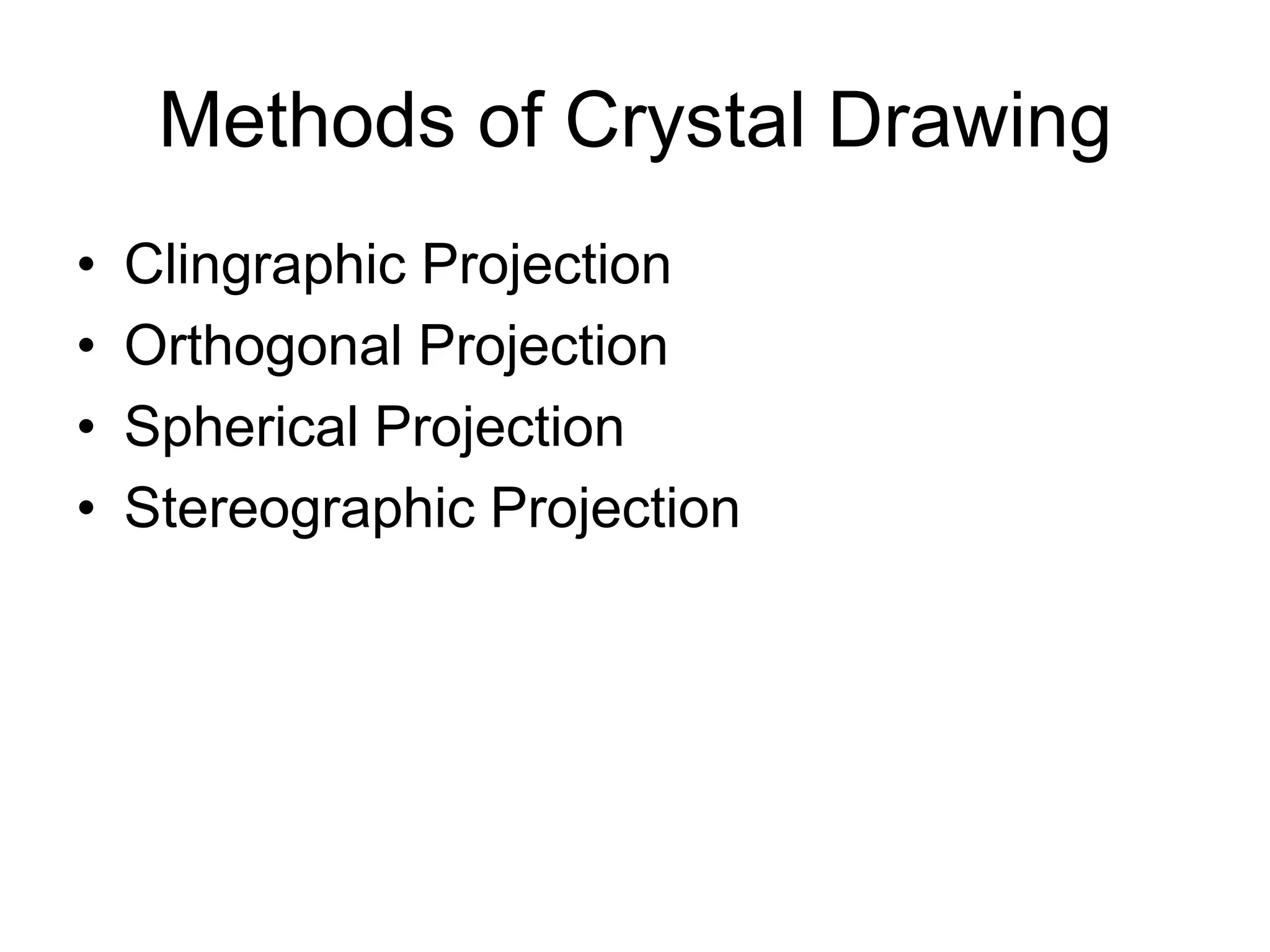 Methods of Crystal Drawing

• Clingraphic Projection
• Orthogonal Projection
• Spherical Projection
• Stereographic Projection